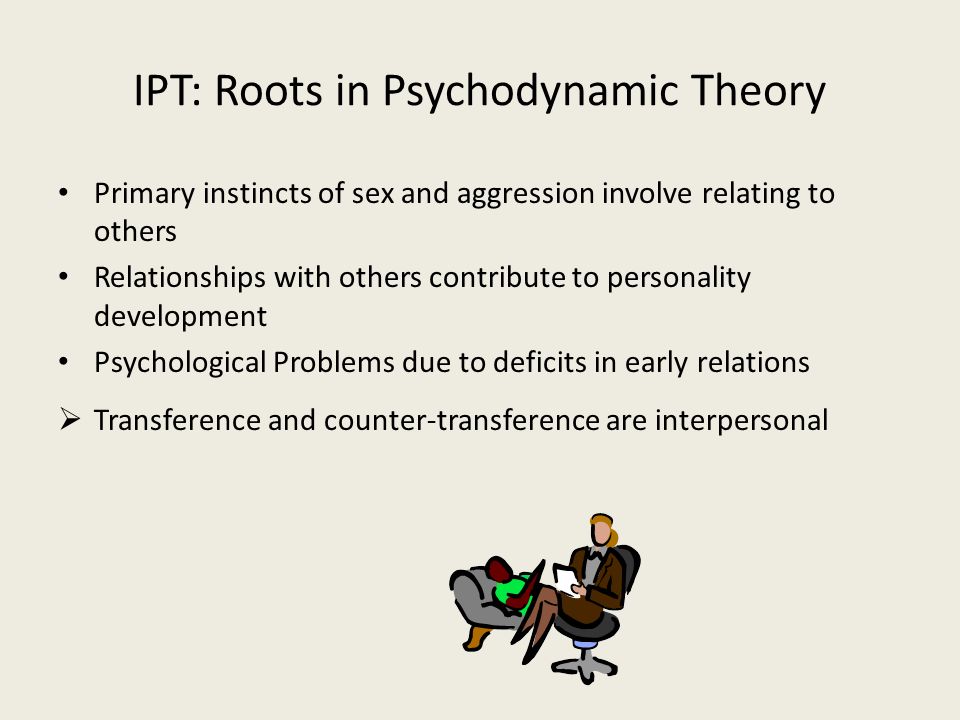 IPT: Roots in Psychodynamic Theory

• Primary instincts of sex and aggression involve relating to others
• Relationships with others contribute to personality development
• Psychological Problems due to deficits in early relations
➢ Transference and counter-transference are interpersonal